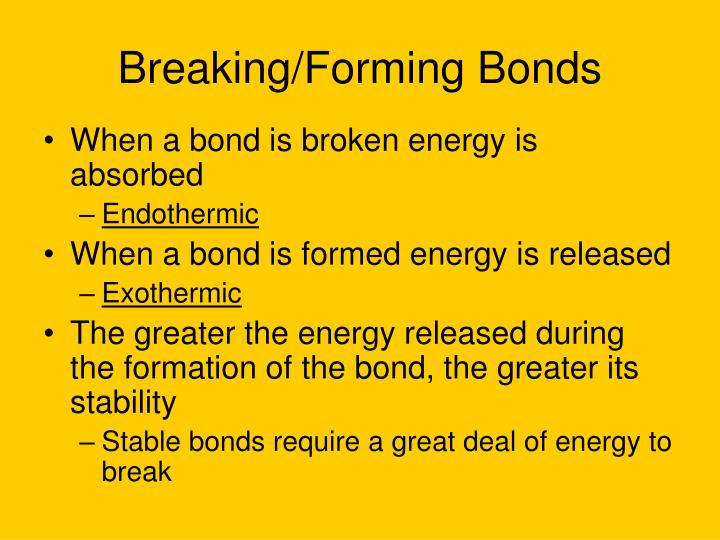 Breaking/Forming Bonds

• When a bond is broken energy is absorbed
– Endothermic
• When a bond is formed energy is released
– Exothermic
• The greater the energy released during the formation of the bond, the greater its stability
– Stable bonds require a great deal of energy to break